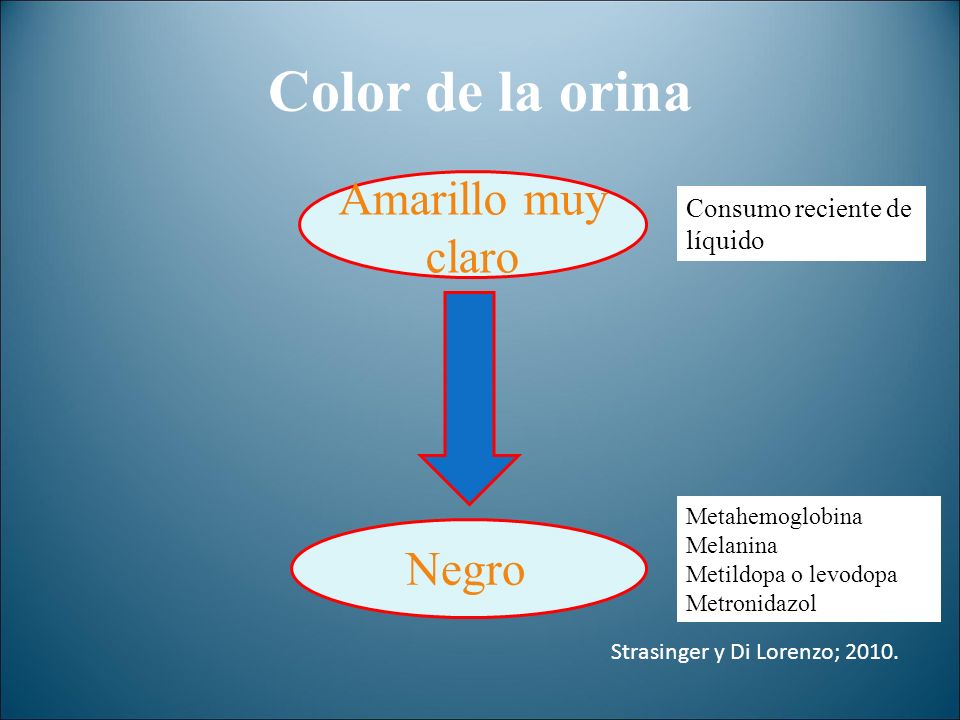 Color de la orina

Amarillo muy claro

Consumo reciente de líquido

Negro

Metahemoglobina
Melanina
Metildopa o levodopa
Metronidazol

Strasinger y Di Lorenzo; 2010.